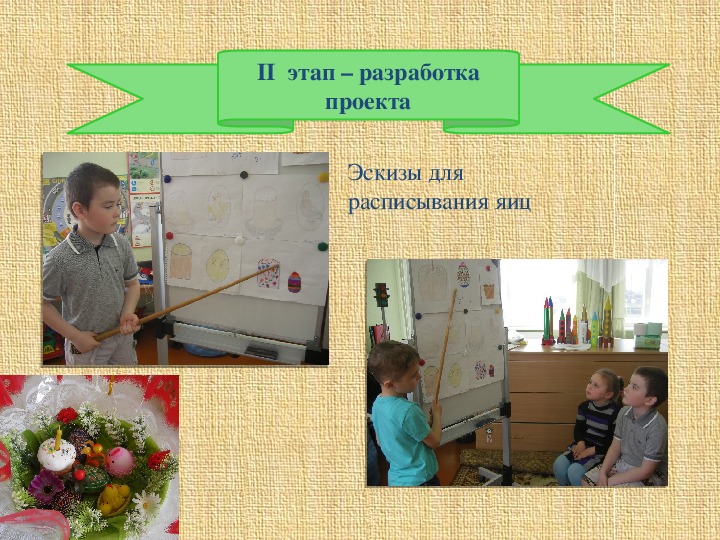 II этап – разработка проекта

Эскизы для расписывания яиц